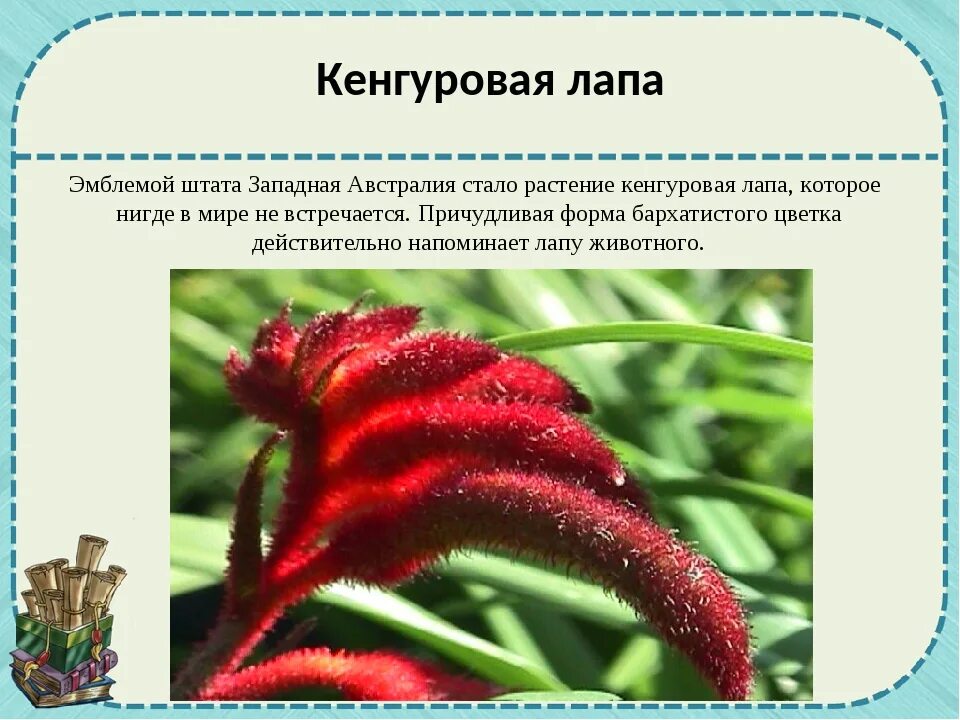 Кенгуровая лапа

Эмблемой штата Западная Австралия стало растение кенгуровая лапа, которое нигде в мире не встречается. Причудливая форма бархатистого цветка действительно напоминает лапу животного.